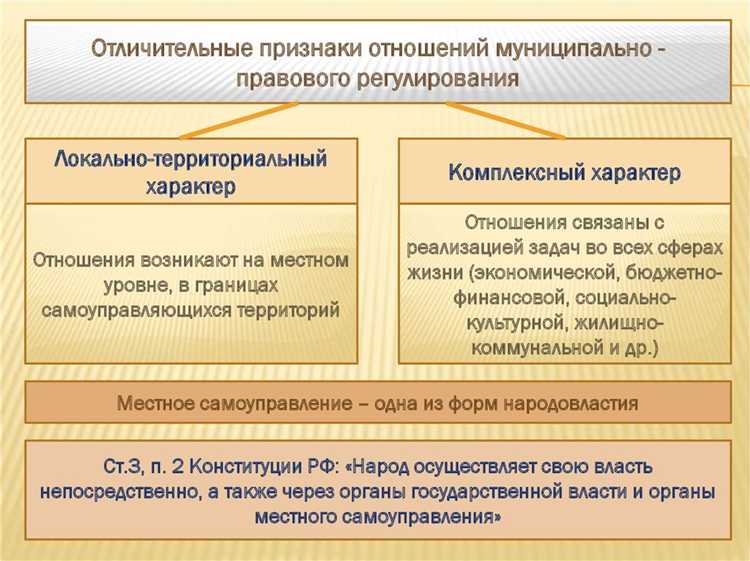 Отличительные признаки отношений муниципально - правового регулирования

Локально-территориальный характер

Отношения возникают на местном уровне, в границах самоуправляющихся территорий

Комплексный характер

Отношения связаны с реализацией задач во всех сферах жизни (экономической, бюджетно-финансовой, социально-культурной, жилищно-коммунальной и др.)

Местное самоуправление – одна из форм народовластия

Ст.3, п. 2 Конституции РФ: «Народ осуществляет свою власть непосредственно, а также через органы государственной власти и органы местного самоуправления»